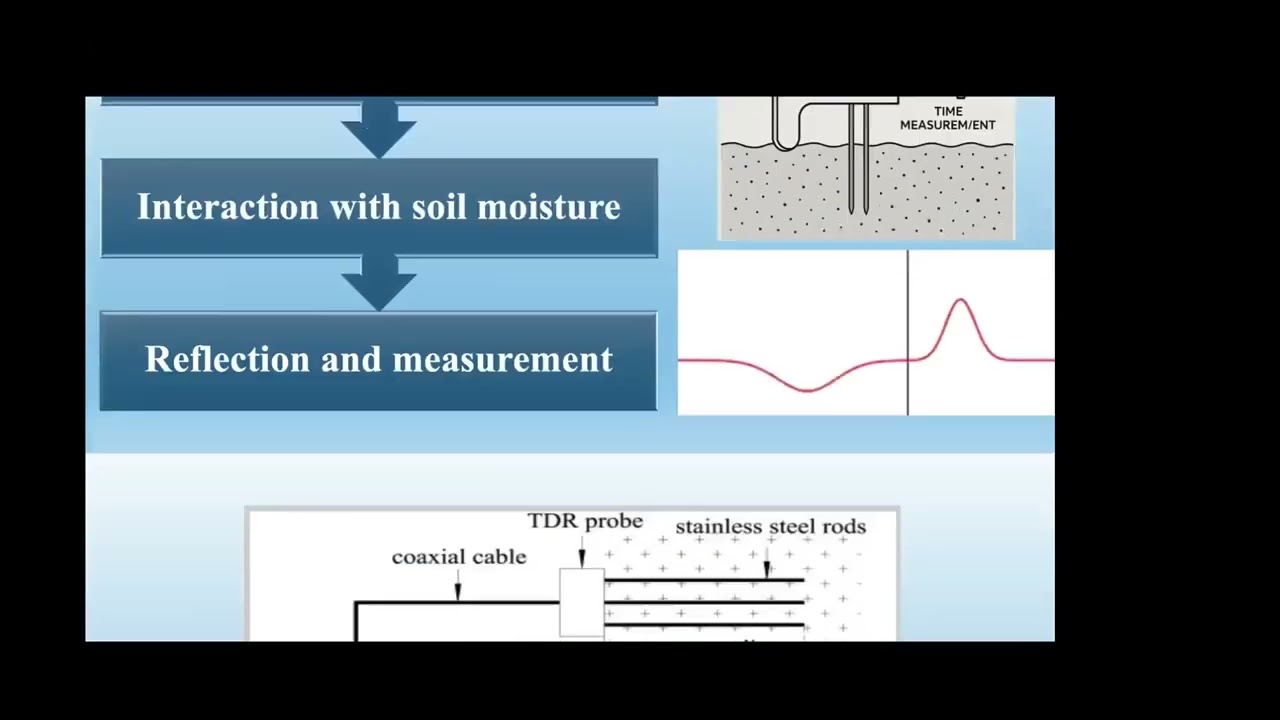 Interaction with soil moisture

Reflection and measurement

TIME
MEASUREM/ENT

TDR probe
stainless steel rods
coaxial cable